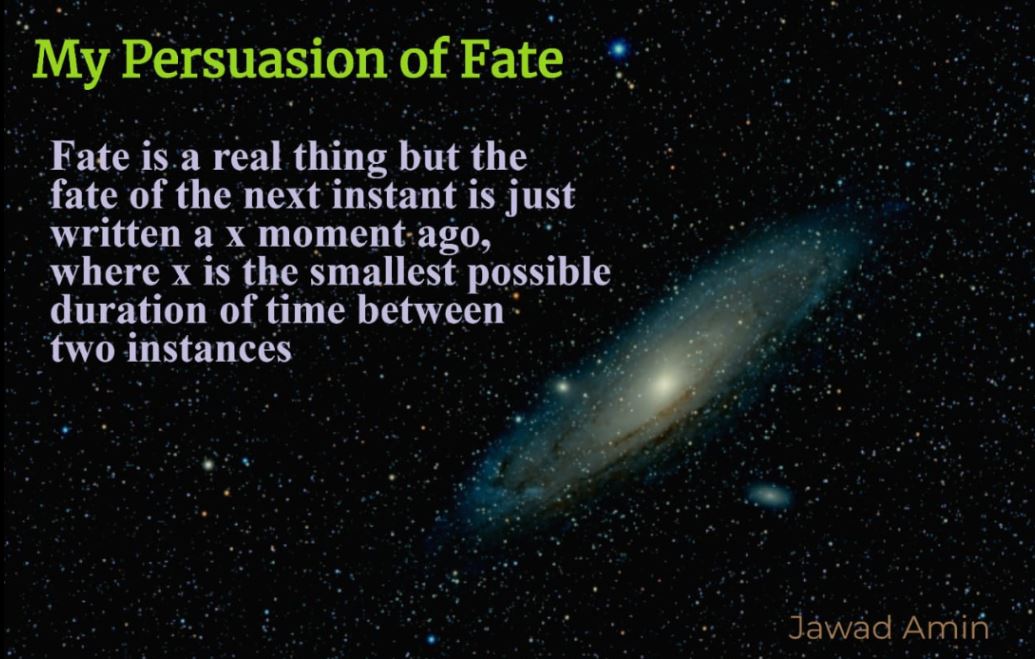 My Persuasion of Fate

Fate is a real thing but the fate of the next instant is just written a x moment ago, where x is the smallest possible duration of time between two instances

Jawad Amin